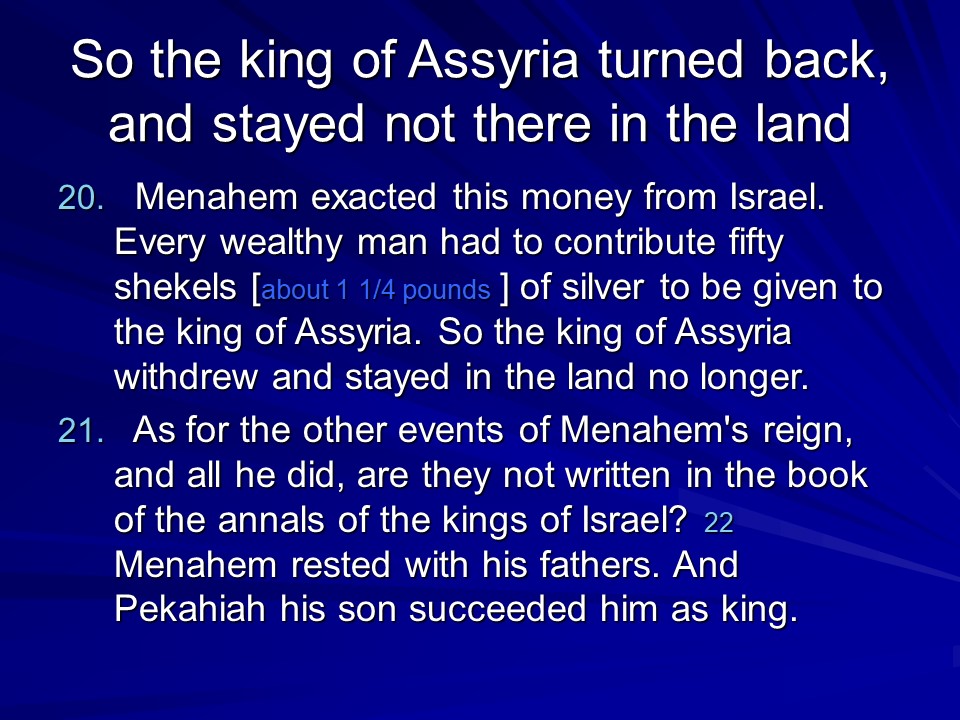 So the king of Assyria turned back, and stayed not there in the land

20. Menahem exacted this money from Israel. Every wealthy man had to contribute fifty shekels [about 1 1/4 pounds ] of silver to be given to the king of Assyria. So the king of Assyria withdrew and stayed in the land no longer.

21. As for the other events of Menahem's reign, and all he did, are they not written in the book of the annals of the kings of Israel? 22 Menahem rested with his fathers. And Pekahiah his son succeeded him as king.